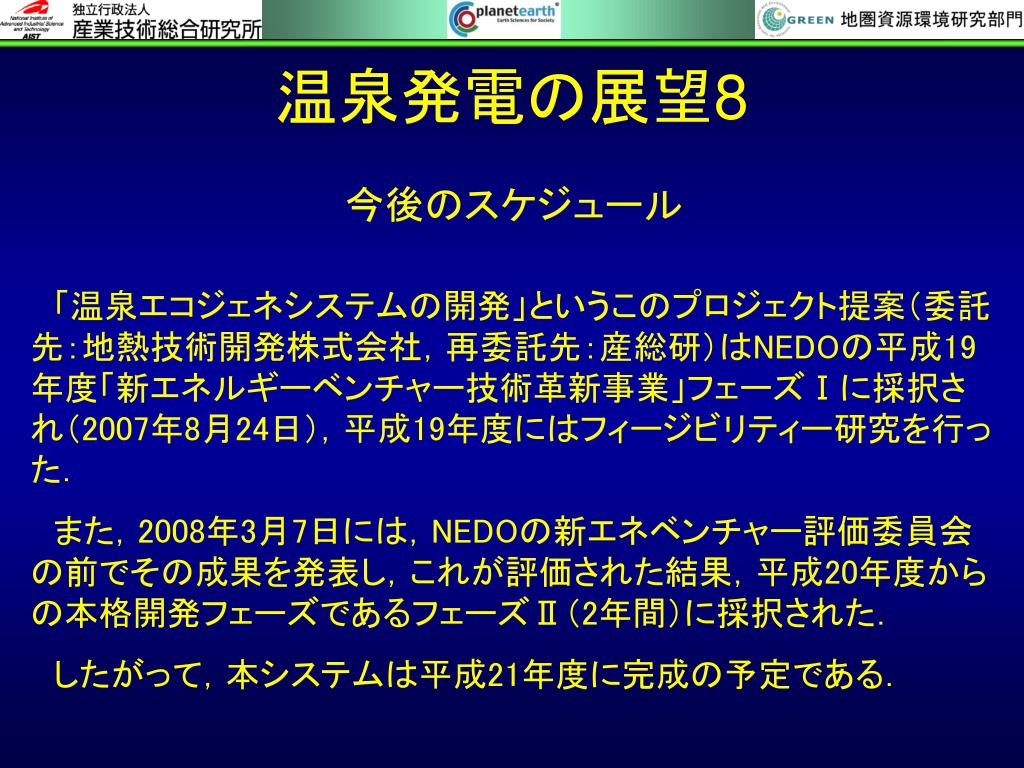 National Institute of Advanced Industrial Science and Technology AIST
独立行政法人
産業技術総合研究所

planetearth
Earth Sciences for Society

GREEN 地圏資源環境研究部門

温泉発電の展望8

今後のスケジュール

「温泉エコジェネシステムの開発」というこのプロジェクト提案（委託先：地熱技術開発株式会社，再委託先：産総研）はNEDOの平成19年度「新エネルギーベンチャー技術革新事業」フェーズⅠに採択され（2007年8月24日），平成19年度にはフィージビリティー研究を行った．

また，2008年3月7日には，NEDOの新エネベンチャー評価委員会の前でその成果を発表し，これが評価された結果，平成20年度からの本格開発フェーズであるフェーズⅡ（2年間）に採択された．

したがって，本システムは平成21年度に完成の予定である．